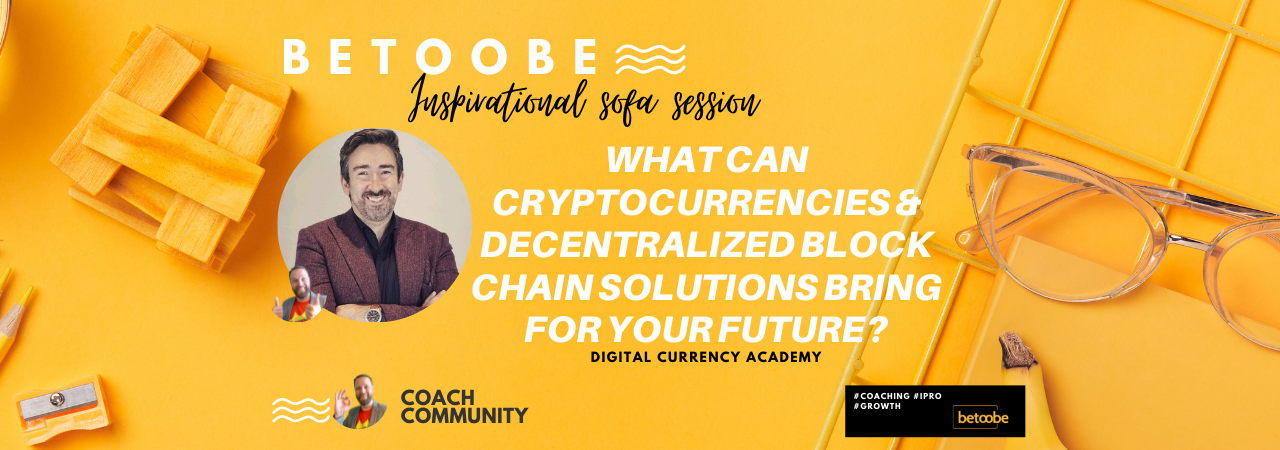 BETOOBE

Inspirational sofa session

WHAT CAN CRYPTOCURRENCIES & DECENTRALIZED BLOCK CHAIN SOLUTIONS BRING FOR YOUR FUTURE?

DIGITAL CURRENCY ACADEMY

COACH COMMUNITY

#COACHING #IPRO #GROWTH

betoobe